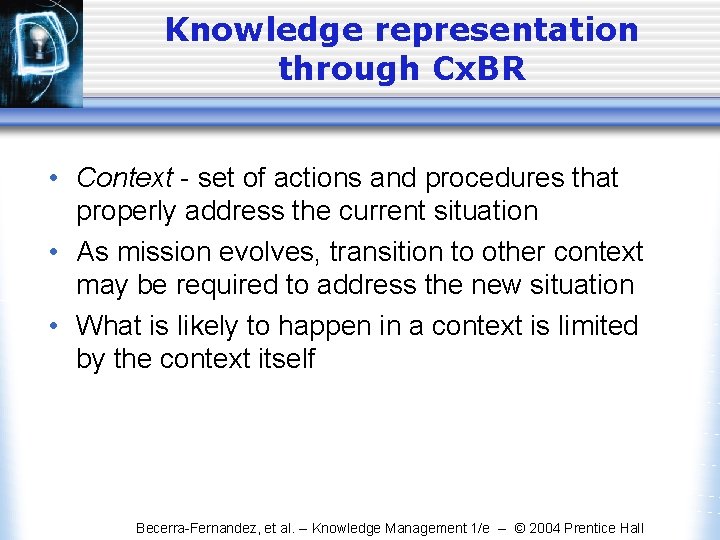 Knowledge representation through CxBR

• Context - set of actions and procedures that properly address the current situation
• As mission evolves, transition to other context may be required to address the new situation
• What is likely to happen in a context is limited by the context itself

Becerra-Fernandez, et al. – Knowledge Management 1/e – © 2004 Prentice Hall